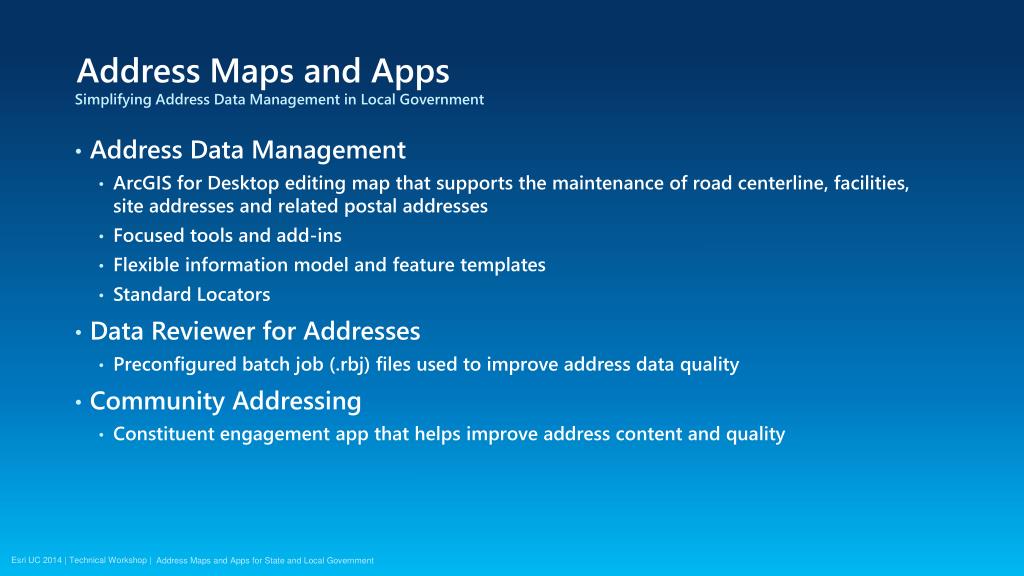 Address Maps and Apps
Simplifying Address Data Management in Local Government

• Address Data Management
  • ArcGIS for Desktop editing map that supports the maintenance of road centerline, facilities, site addresses and related postal addresses
  • Focused tools and add-ins
  • Flexible information model and feature templates
  • Standard Locators
• Data Reviewer for Addresses
  • Preconfigured batch job (.rbj) files used to improve address data quality
• Community Addressing
  • Constituent engagement app that helps improve address content and quality

Esri UC 2014 | Technical Workshop | Address Maps and Apps for State and Local Government